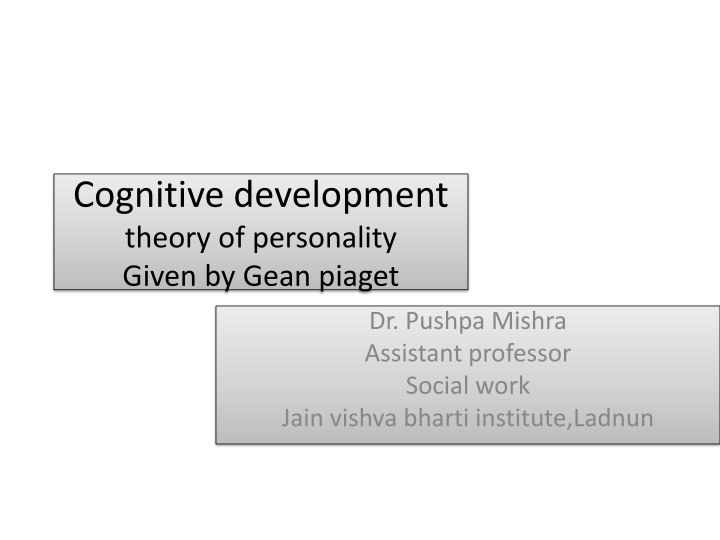 Cognitive development
theory of personality
Given by Gean piaget

Dr. Pushpa Mishra
Assistant professor
Social work
Jain vishva bharti institute,Ladnun